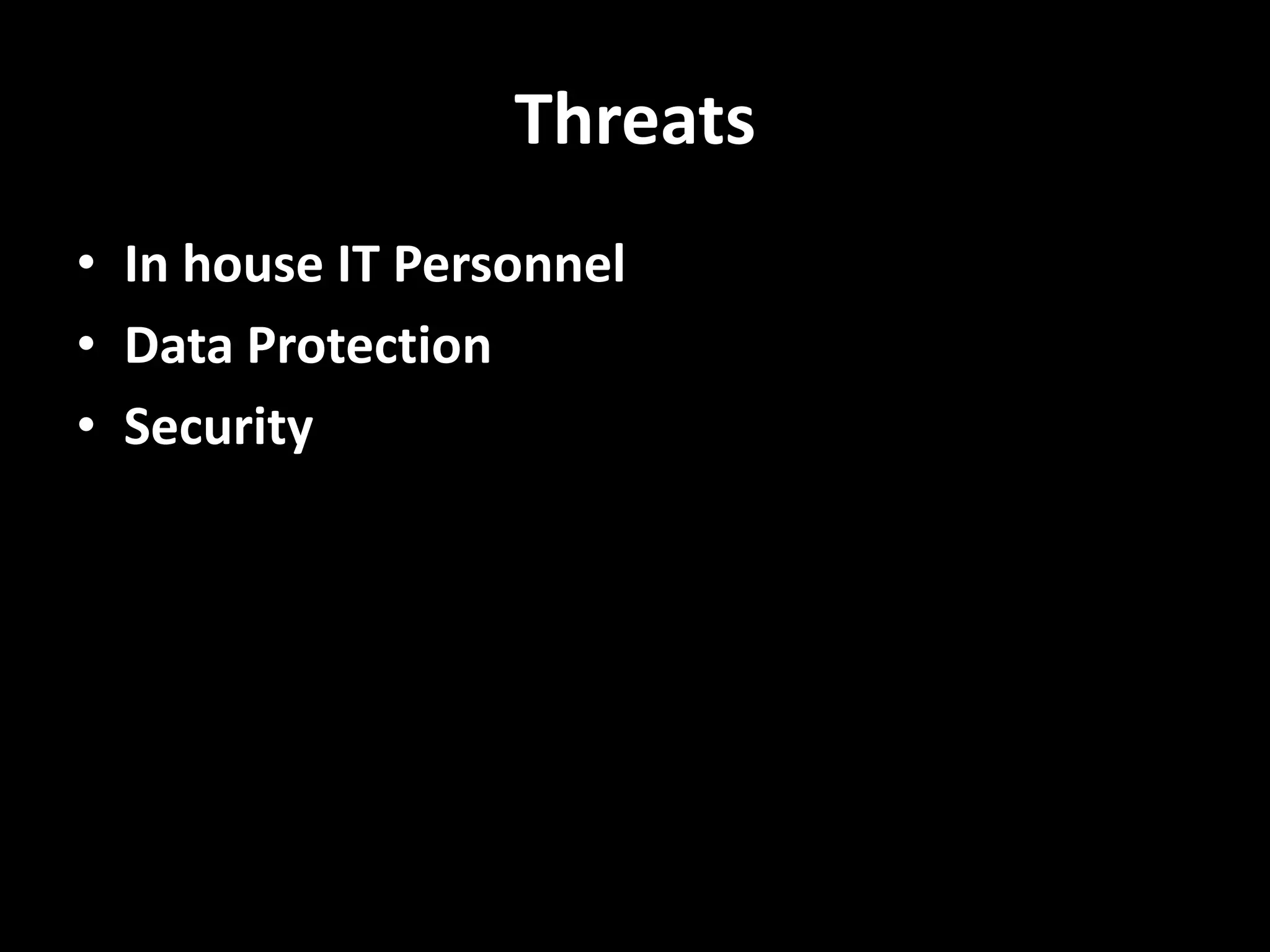 Threats

• In house IT Personnel
• Data Protection
• Security